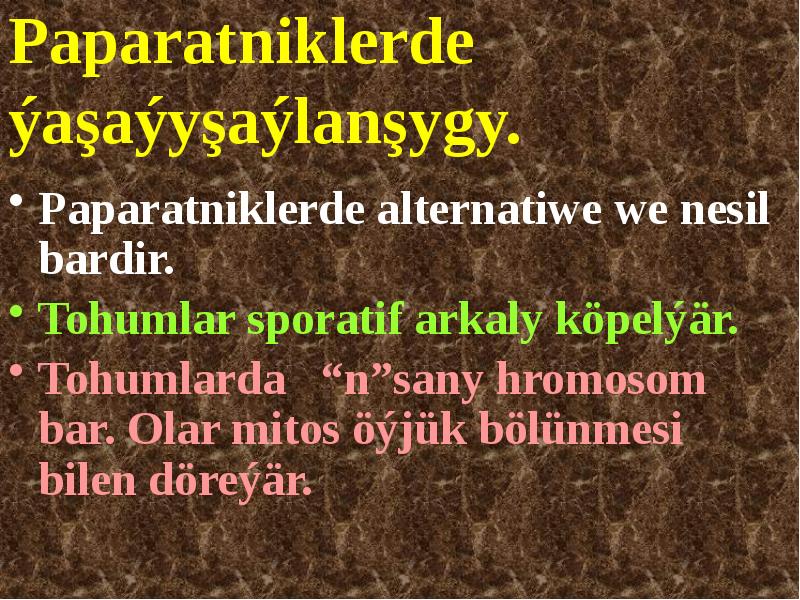 Paparatniklerde ýaşaýyşaýlanşygy.

• Paparatniklerde alternatiwe we nesil bardir.
• Tohumlar sporatif arkaly köpelýär.
• Tohumlarda “n”sany hromosom bar. Olar mitos öýjük bölünmesi bilen döreýär.